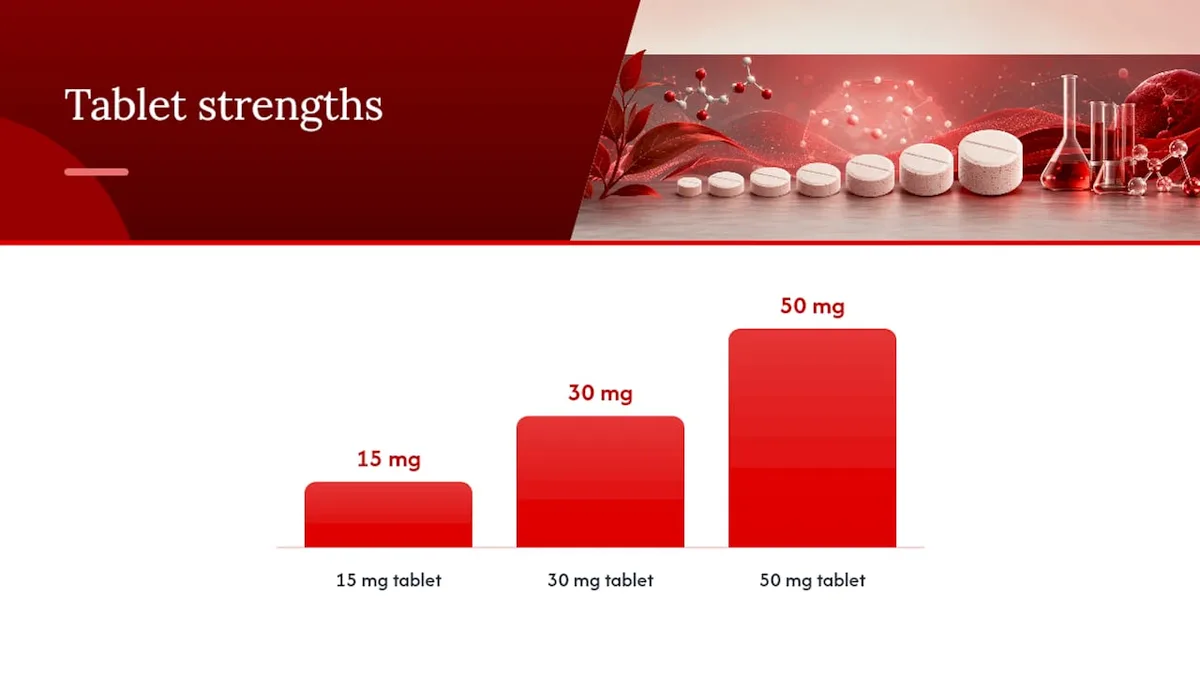 Tablet strengths

15 mg

30 mg

50 mg

15 mg tablet

30 mg tablet

50 mg tablet